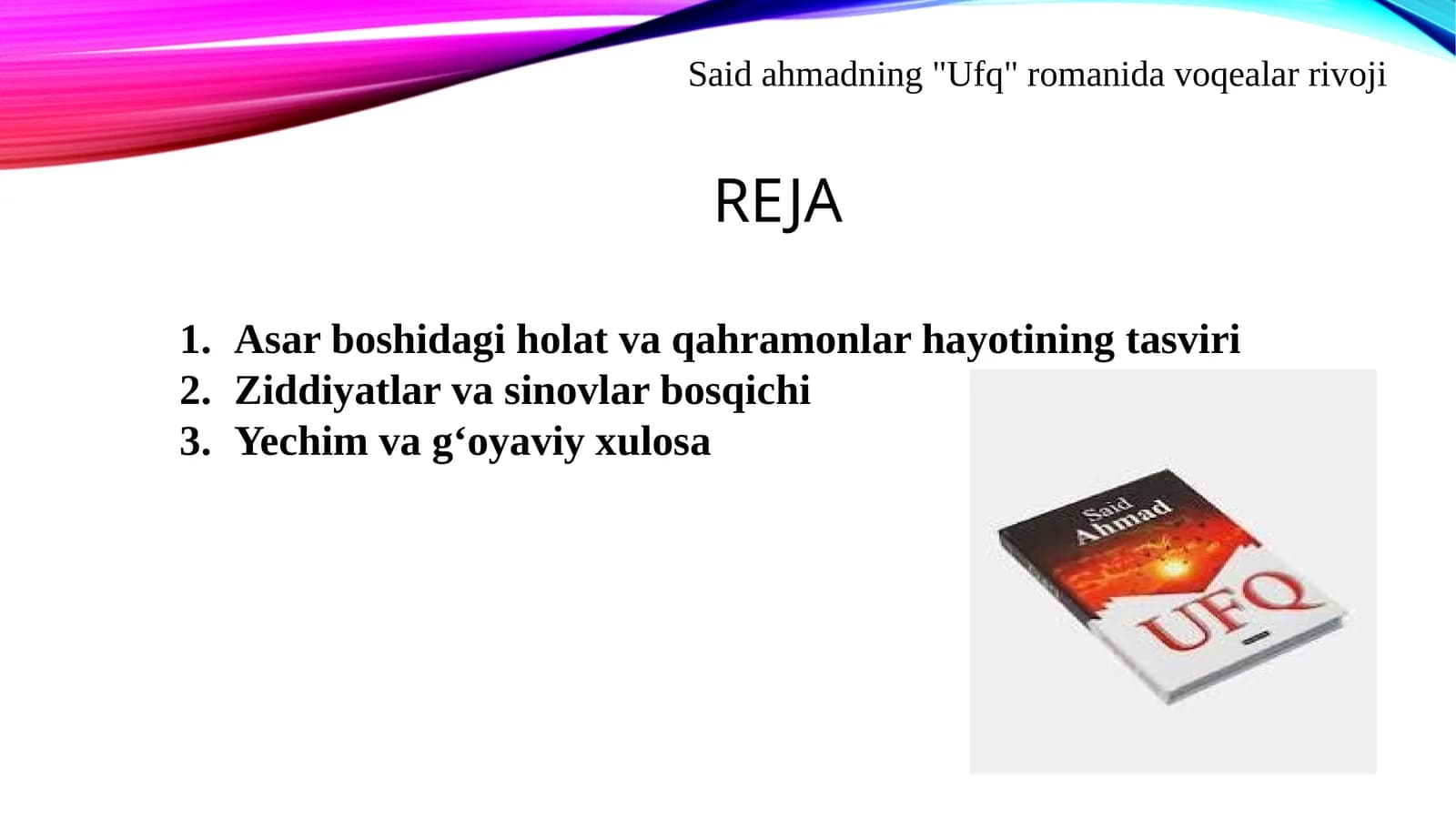 Said ahmadning "Ufq" romanida voqealar rivoji

REJA

1. Asar boshidagi holat va qahramonlar hayotining tasviri
2. Ziddiyatlar va sinovlar bosqichi
3. Yechim va g‘oyaviy xulosa

Said Ahmad

UFQ